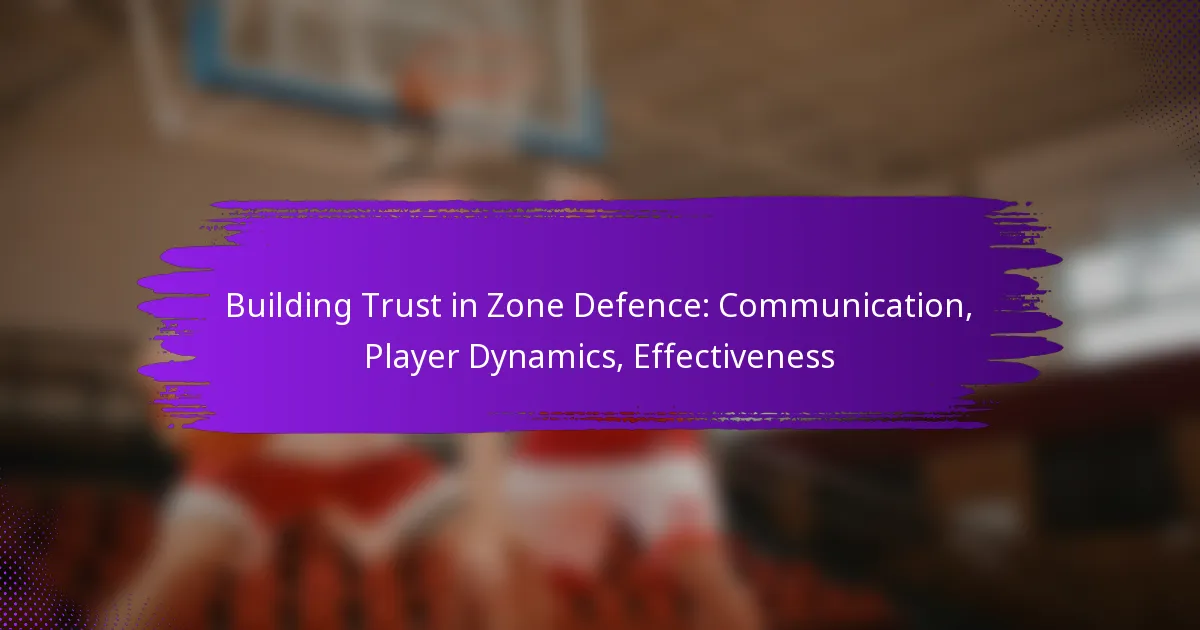 Building Trust in Zone Defence: Communication, Player Dynamics, Effectiveness